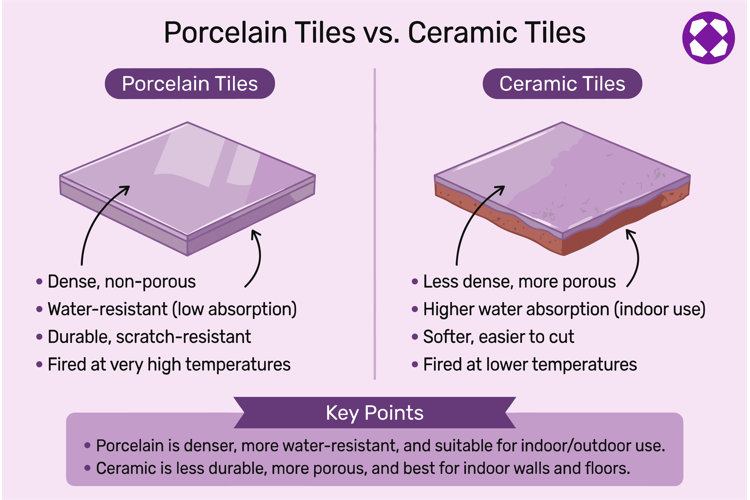 Porcelain Tiles vs. Ceramic Tiles

Porcelain Tiles

• Dense, non-porous
• Water-resistant (low absorption)
• Durable, scratch-resistant
• Fired at very high temperatures

Ceramic Tiles

• Less dense, more porous
• Higher water absorption (indoor use)
• Softer, easier to cut
• Fired at lower temperatures

Key Points

• Porcelain is denser, more water-resistant, and suitable for indoor/outdoor use.
• Ceramic is less durable, more porous, and best for indoor walls and floors.